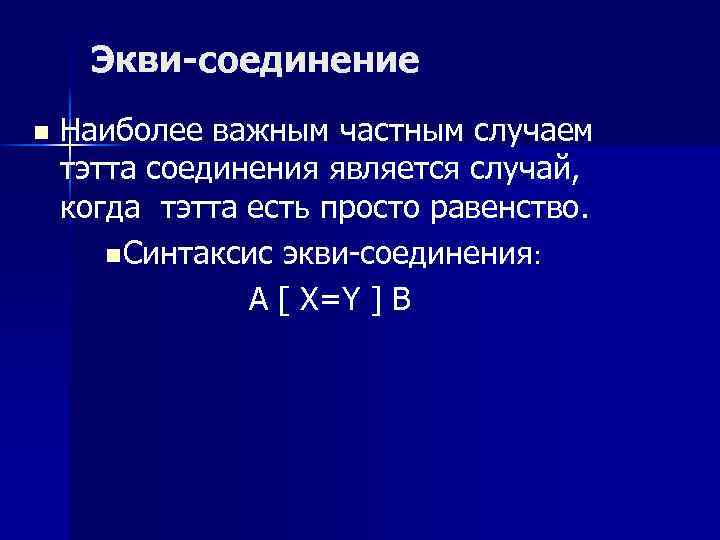 Экви-соединение

Наиболее важным частным случаем тэтта соединения является случай, когда тэтта есть просто равенство.

Синтаксис экви-соединения:

A [ X=Y ] B